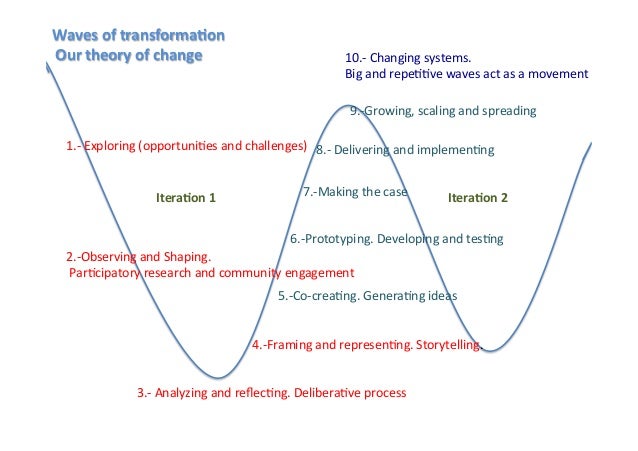 Waves of transformation
Our theory of change

10.- Changing systems.
Big and repetitive waves act as a movement

9.-Growing, scaling and spreading

1.- Exploring (opportunities and challenges)

8.- Delivering and implementing

Iteration 1

7.-Making the case

Iteration 2

6.-Prototyping. Developing and testing

2.-Observing and Shaping.
Participatory research and community engagement

5.-Co-creating. Generating ideas

4.-Framing and representing. Storytelling.

3.- Analyzing and reflecting. Deliberative process